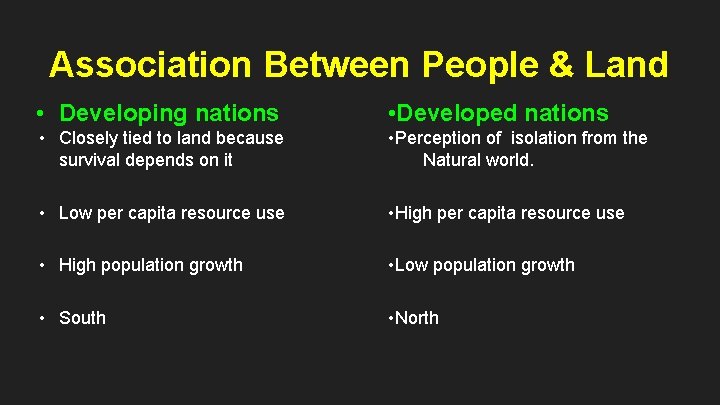 Association Between People & Land

• Developing nations

• Closely tied to land because survival depends on it

• Low per capita resource use

• High population growth

• South

•Developed nations

•Perception of isolation from the Natural world.

•High per capita resource use

•Low population growth

•North